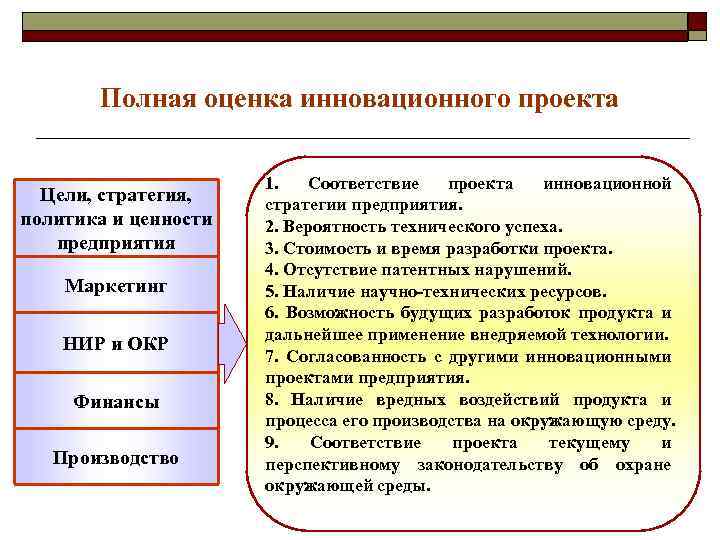 Полная оценка инновационного проекта

Цели, стратегия, политика и ценности предприятия

Маркетинг

НИР и ОКР

Финансы

Производство

1. Соответствие проекта инновационной стратегии предприятия.
2. Вероятность технического успеха.
3. Стоимость и время разработки проекта.
4. Отсутствие патентных нарушений.
5. Наличие научно-технических ресурсов.
6. Возможность будущих разработок продукта и дальнейшее применение внедряемой технологии.
7. Согласованность с другими инновационными проектами предприятия.
8. Наличие вредных воздействий продукта и процесса его производства на окружающую среду.
9. Соответствие проекта текущему и перспективному законодательству об охране окружающей среды.